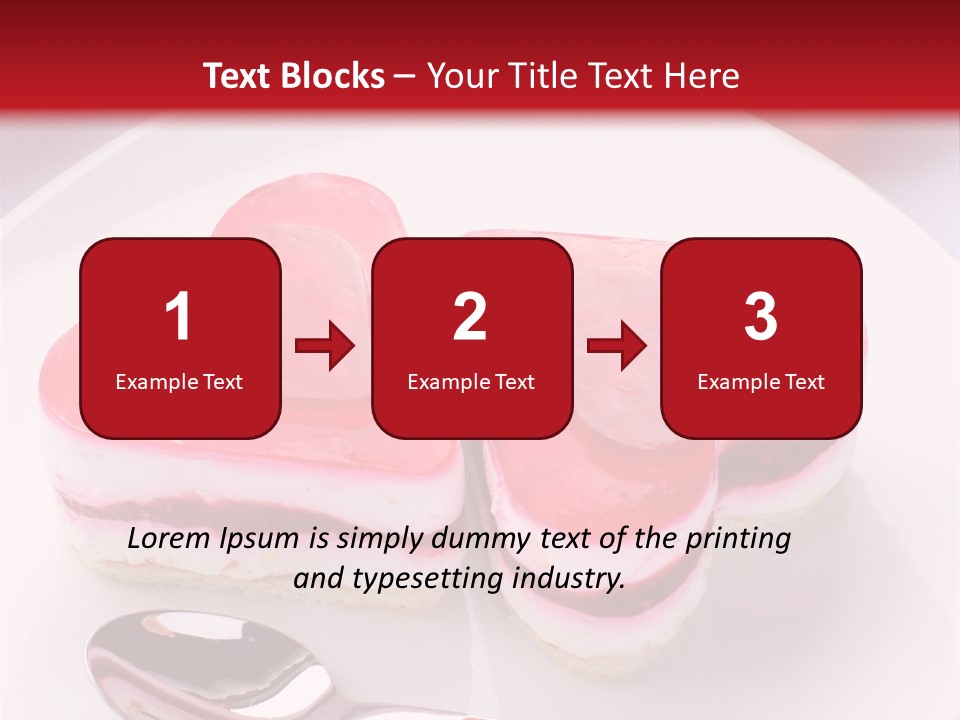 Text Blocks – Your Title Text Here

1
Example Text

2
Example Text

3
Example Text

Lorem Ipsum is simply dummy text of the printing and typesetting industry.